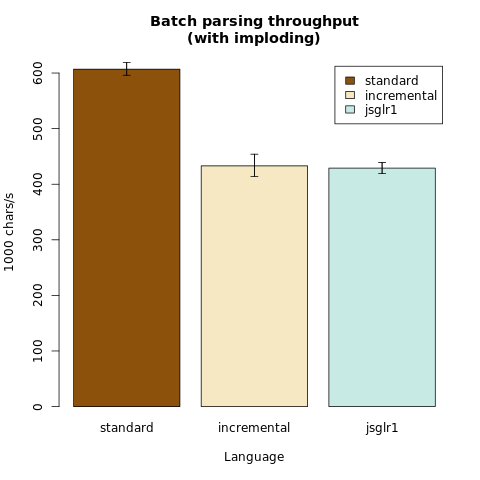 Batch parsing throughput
(with imploding)

standard
incremental
jsglr1

1000 chars/s

0
100
200
300
400
500
600

standard
incremental
jsglr1

Language